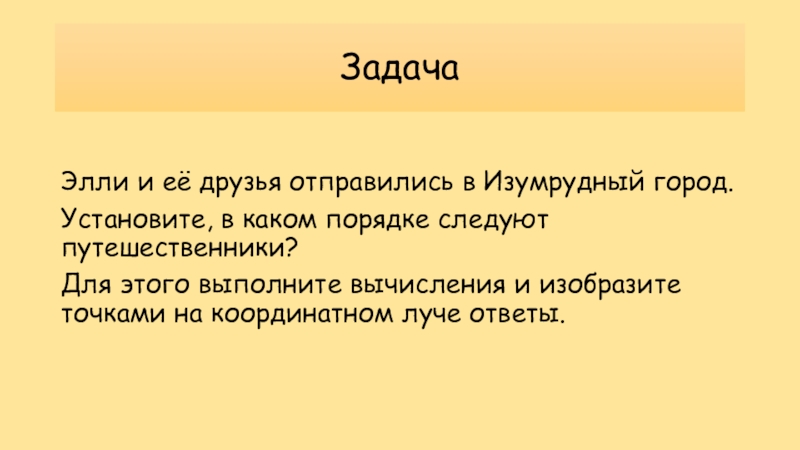 Задача

Элли и её друзья отправились в Изумрудный город.

Установите, в каком порядке следуют путешественники?

Для этого выполните вычисления и изобразите точками на координатном луче ответы.